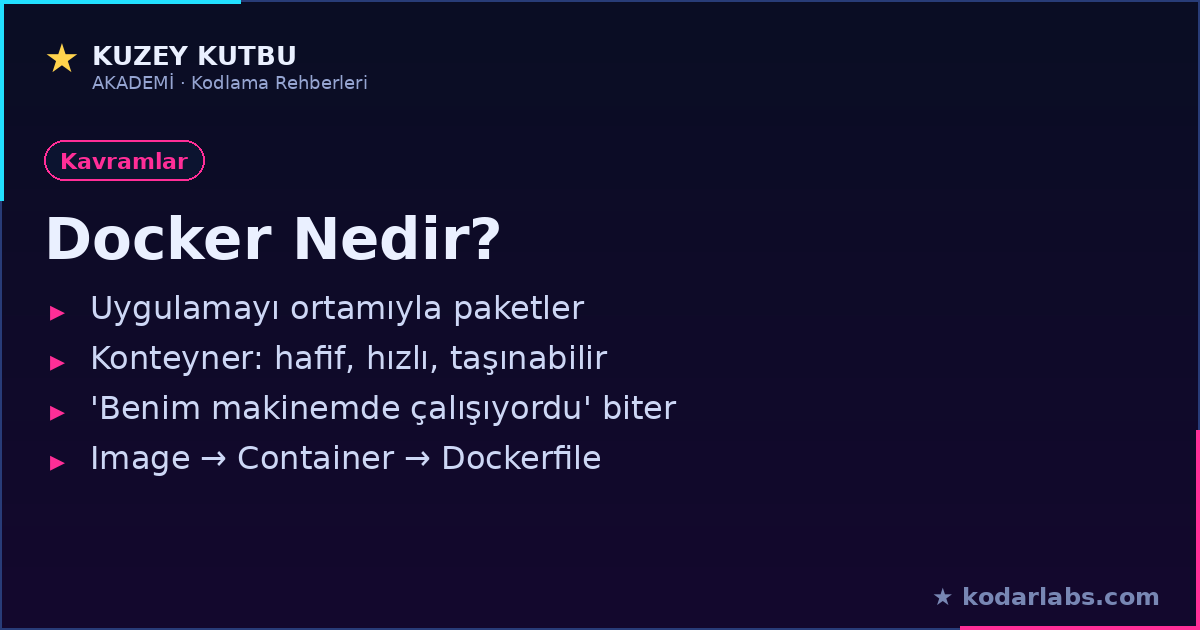 ★ KUZEY KUTBU
AKADEMİ · Kodlama Rehberleri

Kavramlar

Docker Nedir?

▸ Uygulamayı ortamıyla paketler
▸ Konteyner: hafif, hızlı, taşınabilir
▸ 'Benim makinemde çalışıyordu' biter
▸ Image → Container → Dockerfile

★ kodarlabs.com